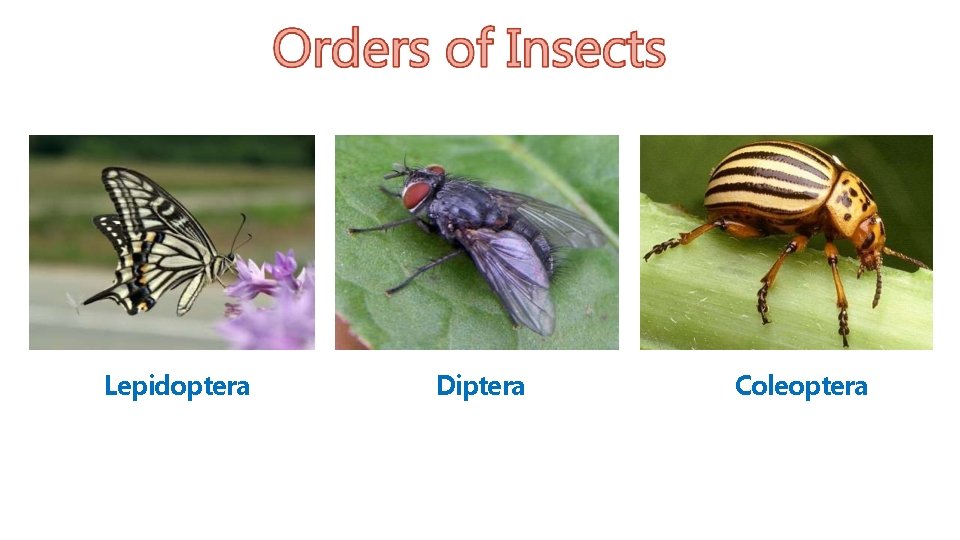 Orders of Insects

Lepidoptera

Diptera

Coleoptera